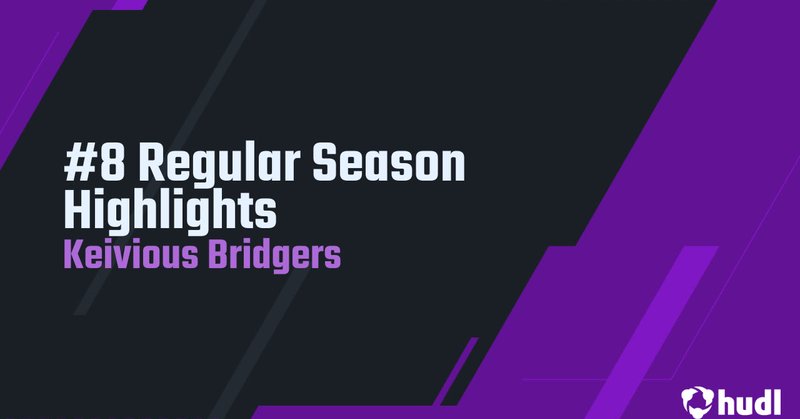 #8 Regular Season Highlights
Keivious Bridgers

hudl